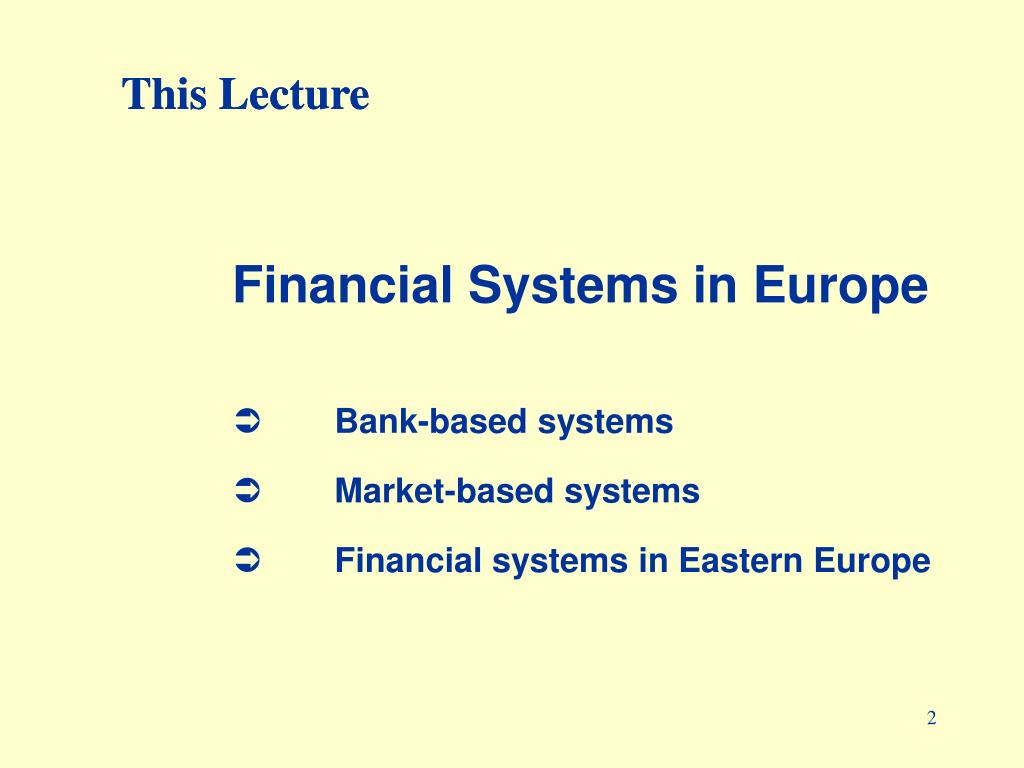 This Lecture

Financial Systems in Europe

➲ Bank-based systems

➲ Market-based systems

➲ Financial systems in Eastern Europe

2